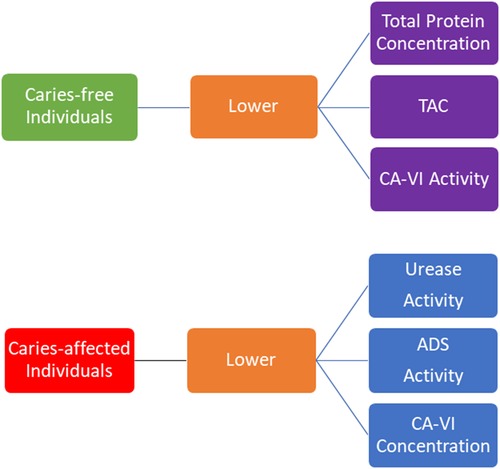 Caries-free Individuals

Lower

Total Protein Concentration

TAC

CA-VI Activity

Caries-affected Individuals

Lower

Urease Activity

ADS Activity

CA-VI Concentration